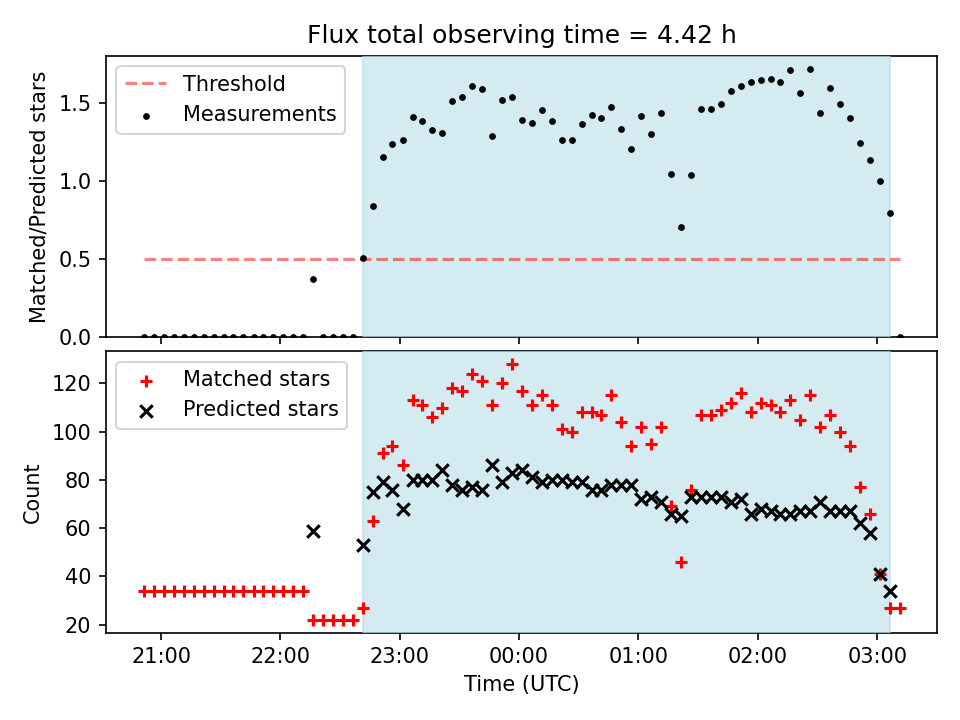 Flux total observing time = 4.42 h

Threshold
Measurements

Matched/Predicted stars

1.5
1.0
0.5
0.0

Matched stars
Predicted stars

Count

120
100
80
60
40
20

21:00
22:00
23:00
00:00
01:00
02:00
03:00

Time (UTC)